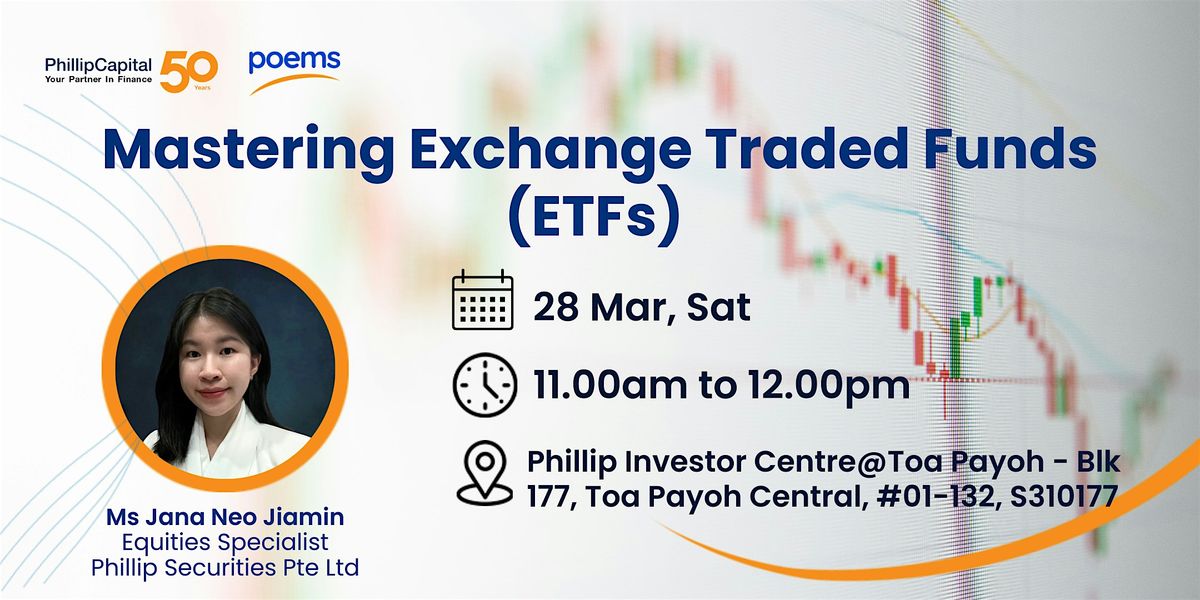 PhillipCapital
Your Partner In Finance
50 Years

poems

Mastering Exchange Traded Funds (ETFs)

28 Mar, Sat

11.00am to 12.00pm

Phillip Investor Centre@Toa Payoh - Blk 177, Toa Payoh Central, #01-132, S310177

Ms Jana Neo Jiamin
Equities Specialist
Phillip Securities Pte Ltd